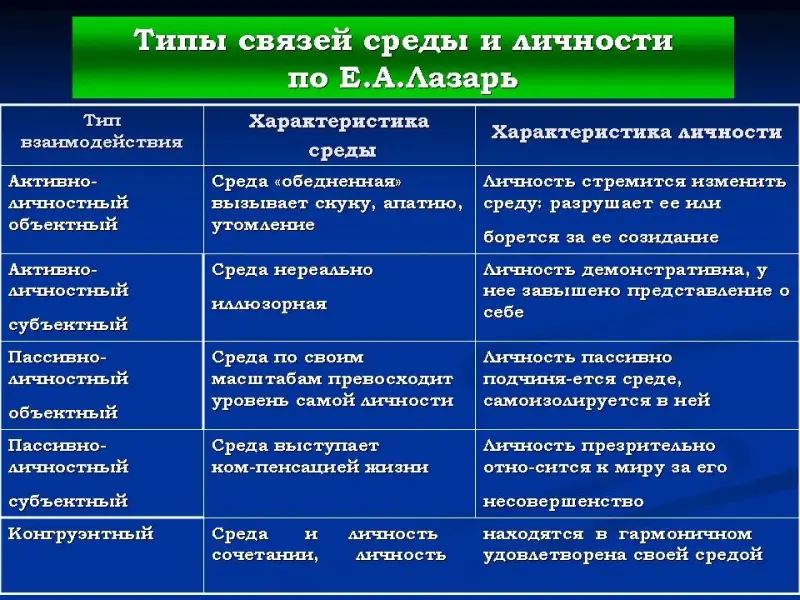 Типы связей среды и личности по Е.А.Лазарь

| Тип взаимодействия | Характеристика среды | Характеристика личности |
|---|---|---|
| Активно-личностный объектный | Среда «обедненная» вызывает скуку, апатию, утомление | Личность стремится изменить среду: разрушает ее или борется за ее созидание |
| Активно-личностный субъектный | Среда нереально иллюзорная | Личность демонстративна, у нее завышено представление о себе |
| Пассивно-личностный объектный | Среда по своим масштабам превосходит уровень самой личности | Личность пассивно подчиня-ется среде, самоизолируется в ней |
| Пассивно-личностный субъектный | Среда выступает ком-пенсацией жизни | Личность презрительно отно-сится к миру за его несовершенство |
| Конгруэнтный | Среда и личность сочетании, личность | находятся в гармоничном удовлетворена своей средой |